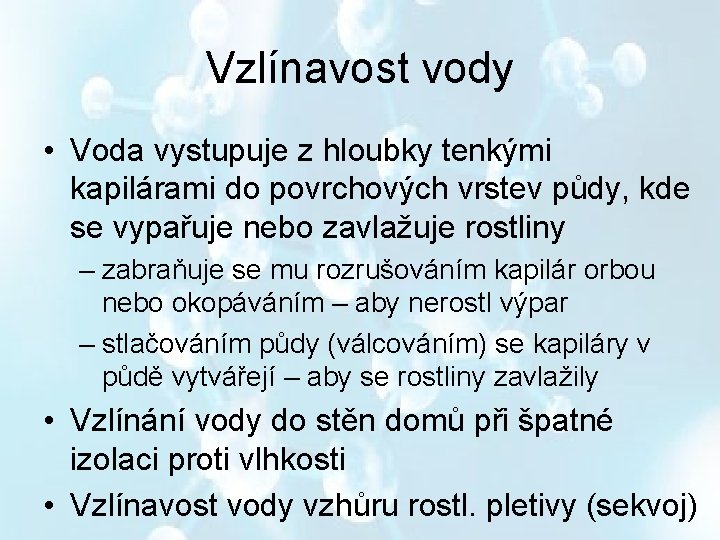 Vzlínavost vody

• Voda vystupuje z hloubky tenkými kapilárami do povrchových vrstev půdy, kde se vypařuje nebo zavlažuje rostliny
– zabraňuje se mu rozrušováním kapilár orbou nebo okopáváním – aby nerostl výpar
– stlačováním půdy (válcováním) se kapiláry v půdě vytvářejí – aby se rostliny zavlažily
• Vzlínání vody do stěn domů při špatné izolaci proti vlhkosti
• Vzlínavost vody vzhůru rostl. pletivy (sekvoj)